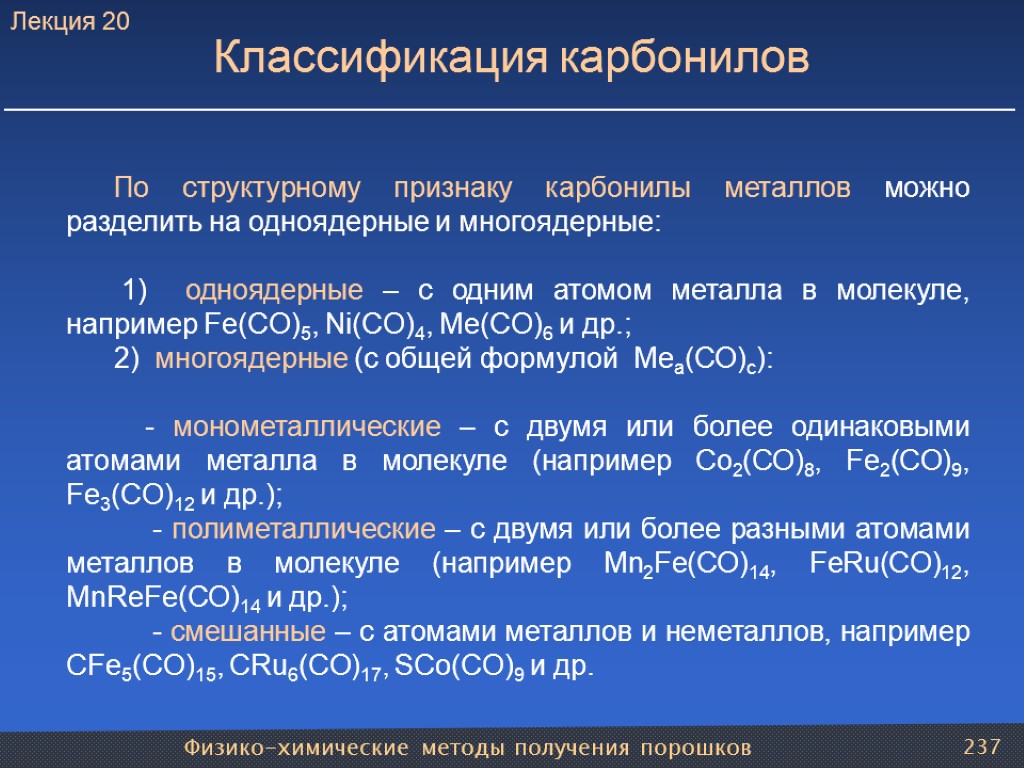 Лекция 20

Классификация карбонилов

По структурному признаку карбонилы металлов можно разделить на одноядерные и многоядерные:

1) одноядерные – с одним атомом металла в молекуле, например $Fe(CO)_5$, $Ni(CO)_4$, $Me(CO)_6$ и др.;

2) многоядерные (с общей формулой $Me_a(CO)_c$):

- монометаллические – с двумя или более одинаковыми атомами металла в молекуле (например $Co_2(CO)_8$, $Fe_2(CO)_9$, $Fe_3(CO)_{12}$ и др.);

- полиметаллические – с двумя или более разными атомами металлов в молекуле (например $Mn_2Fe(CO)_{14}$, $FeRu(CO)_{12}$, $MnReFe(CO)_{14}$ и др.);

- смешанные – с атомами металлов и неметаллов, например $CFe_5(CO)_{15}$, $CRu_6(CO)_{17}$, $SCo(CO)_9$ и др.

Физико-химические методы получения порошков

237